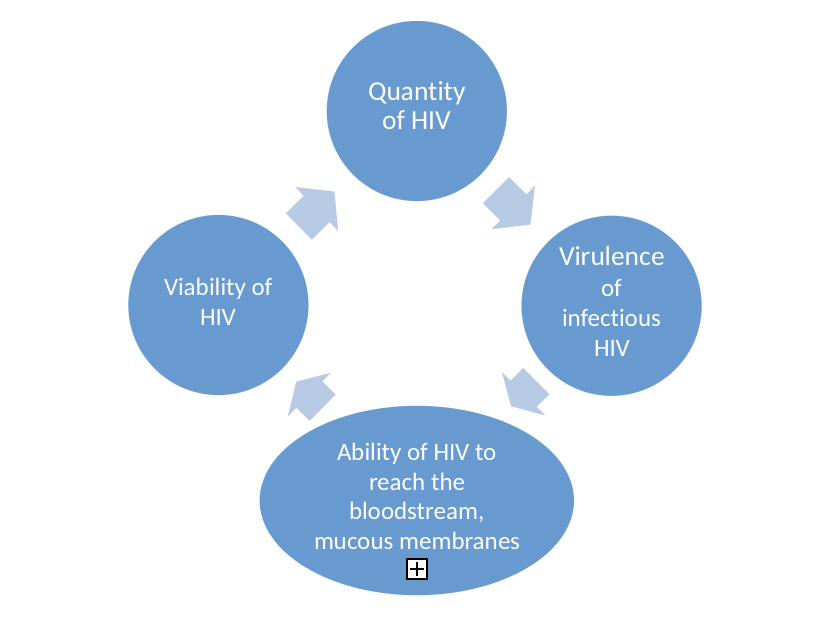 Quantity of HIV

Virulence of infectious HIV

Ability of HIV to reach the bloodstream, mucous membranes

Viability of HIV